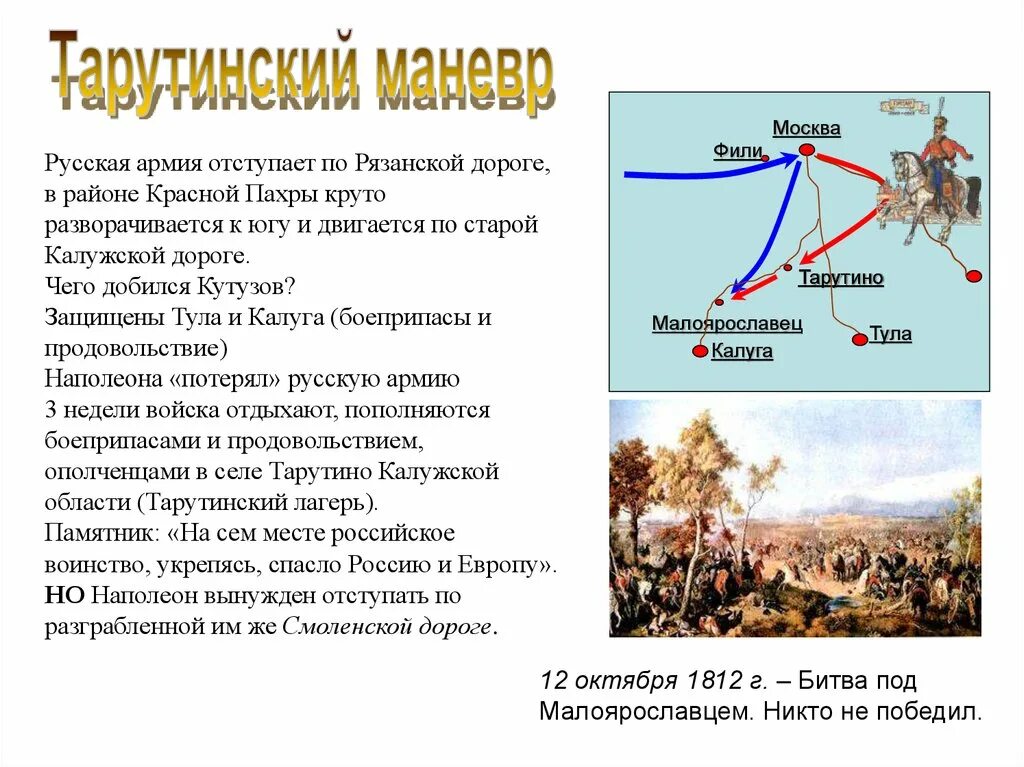 Тарутинский маневр

Русская армия отступает по Рязанской дороге, в районе Красной Пахры круто разворачивается к югу и двигается по старой Калужской дороге.
Чего добился Кутузов?
Защищены Тула и Калуга (боеприпасы и продовольствие)
Наполеона «потерял» русскую армию
3 недели войска отдыхают, пополняются боеприпасами и продовольствием, ополченцами в селе Тарутино Калужской области (Тарутинский лагерь).
Памятник: «На сем месте российское воинство, укрепясь, спасло Россию и Европу».
НО Наполеон вынужден отступать по разграбленной им же Смоленской дороге.

Москва
Фили
Тарутино
Малоярославец
Тула
Калуга

12 октября 1812 г. – Битва под Малоярославцем. Никто не победил.